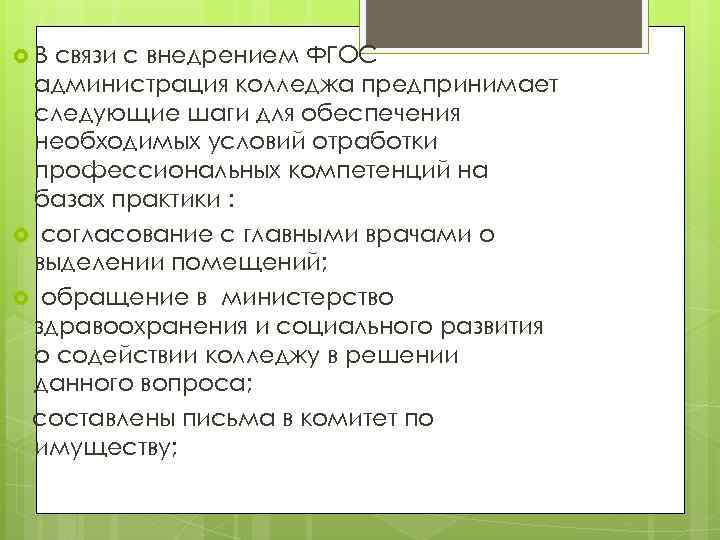 В связи с внедрением ФГОС администрация колледжа предпринимает следующие шаги для обеспечения необходимых условий отработки профессиональных компетенций на базах практики :

согласование с главными врачами о выделении помещений;

обращение в министерство здравоохранения и социального развития о содействии колледжу в решении данного вопроса;

составлены письма в комитет по имуществу;